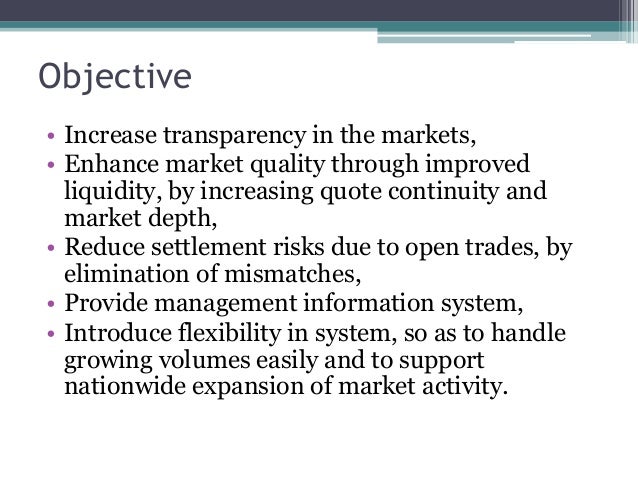 Objective

• Increase transparency in the markets,
• Enhance market quality through improved liquidity, by increasing quote continuity and market depth,
• Reduce settlement risks due to open trades, by elimination of mismatches,
• Provide management information system,
• Introduce flexibility in system, so as to handle growing volumes easily and to support nationwide expansion of market activity.